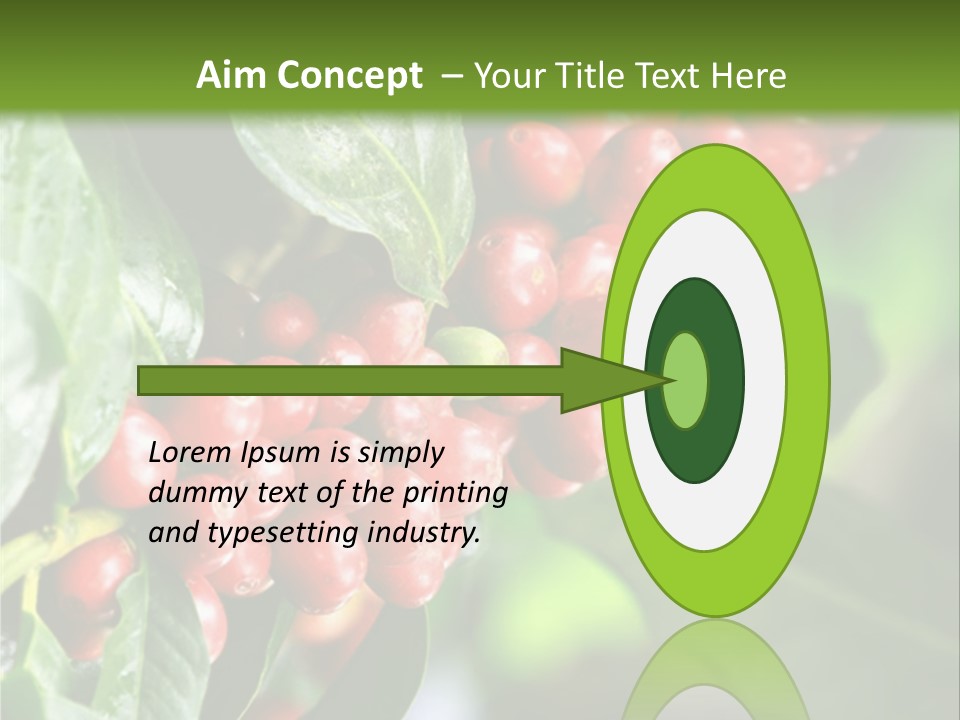 Aim Concept – Your Title Text Here

Lorem Ipsum is simply dummy text of the printing and typesetting industry.